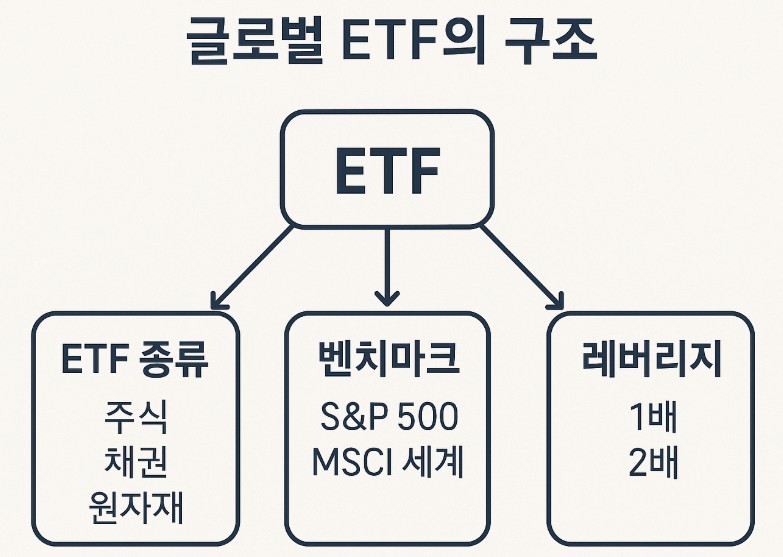 글로벌 ETF의 구조

ETF

ETF 종류
주식
채권
원자재

벤치마크
S&P 500
MSCI 세계

레버리지
1배
2배